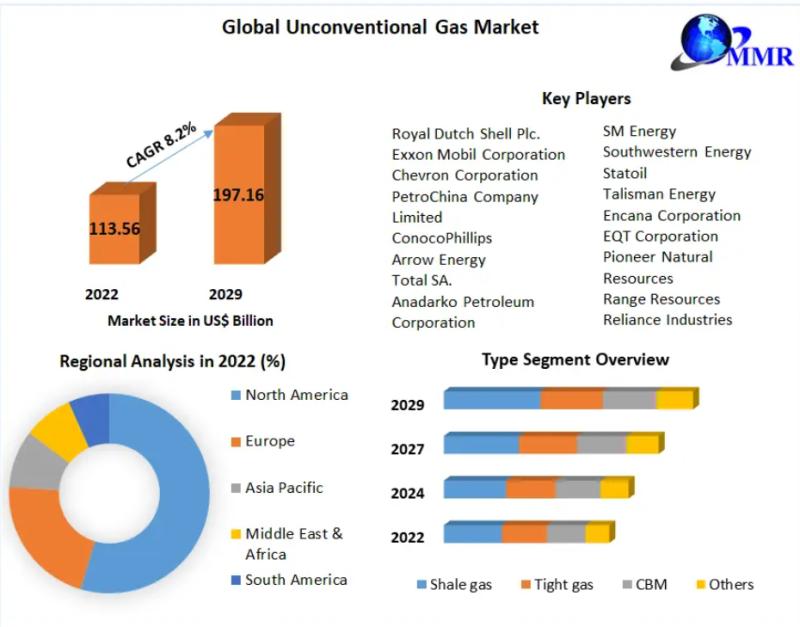 Global Unconventional Gas Market

MMR

CAGR 8.2%

113.56

197.16

2022

2029

Market Size in US$ Billion

Key Players

Royal Dutch Shell Plc.
Exxon Mobil Corporation
Chevron Corporation
PetroChina Company Limited
ConocoPhillips
Arrow Energy
Total SA.
Anadarko Petroleum Corporation

SM Energy
Southwestern Energy
Statoil
Talisman Energy
Encana Corporation
EQT Corporation
Pioneer Natural Resources
Range Resources
Reliance Industries

Regional Analysis in 2022 (%)

North America
Europe
Asia Pacific
Middle East & Africa
South America

Type Segment Overview

2029
2027
2024
2022

Shale gas
Tight gas
CBM
Others